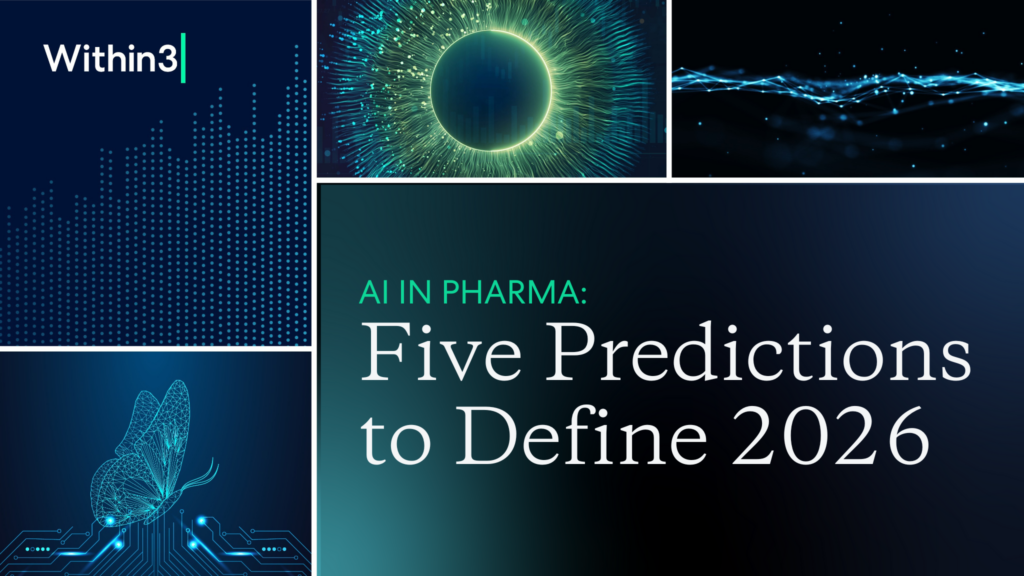 Within3

AI IN PHARMA:
Five Predictions to Define 2026